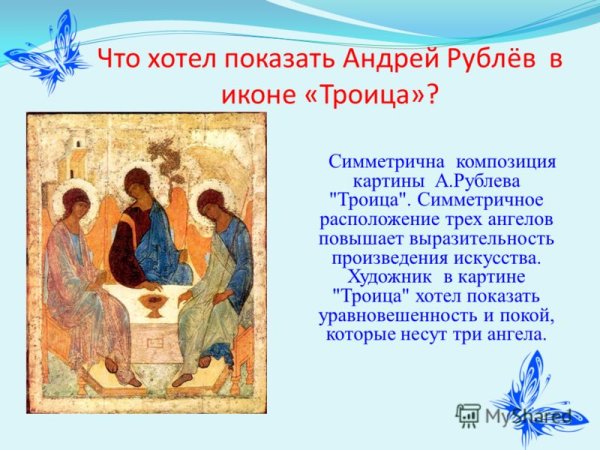 Что хотел показать Андрей Рублёв в иконе «Троица»?

Симметрична композиция картины А.Рублева "Троица". Симметричное расположение трех ангелов повышает выразительность произведения искусства. Художник в картине "Троица" хотел показать уравновешенность и покой, которые несут три ангела.

MyShared